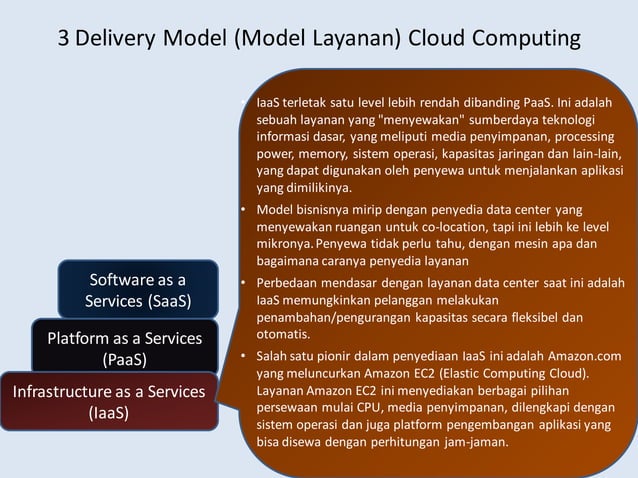 3 Delivery Model (Model Layanan) Cloud Computing

Software as a Services (SaaS)

Platform as a Services (PaaS)

Infrastructure as a Services (IaaS)

• IaaS terletak satu level lebih rendah dibanding PaaS. Ini adalah sebuah layanan yang "menyewakan" sumberdaya teknologi informasi dasar, yang meliputi media penyimpanan, processing power, memory, sistem operasi, kapasitas jaringan dan lain-lain, yang dapat digunakan oleh penyewa untuk menjalankan aplikasi yang dimilikinya.

• Model bisnisnya mirip dengan penyedia data center yang menyewakan ruangan untuk co-location, tapi ini lebih ke level mikronya. Penyewa tidak perlu tahu, dengan mesin apa dan bagaimana caranya penyedia layanan

• Perbedaan mendasar dengan layanan data center saat ini adalah IaaS memungkinkan pelanggan melakukan penambahan/pengurangan kapasitas secara fleksibel dan otomatis.

• Salah satu pionir dalam penyediaan IaaS ini adalah Amazon.com yang meluncurkan Amazon EC2 (Elastic Computing Cloud). Layanan Amazon EC2 ini menyediakan berbagai pilihan persewaan mulai CPU, media penyimpanan, dilengkapi dengan sistem operasi dan juga platform pengembangan aplikasi yang bisa disewa dengan perhitungan jam-jaman.